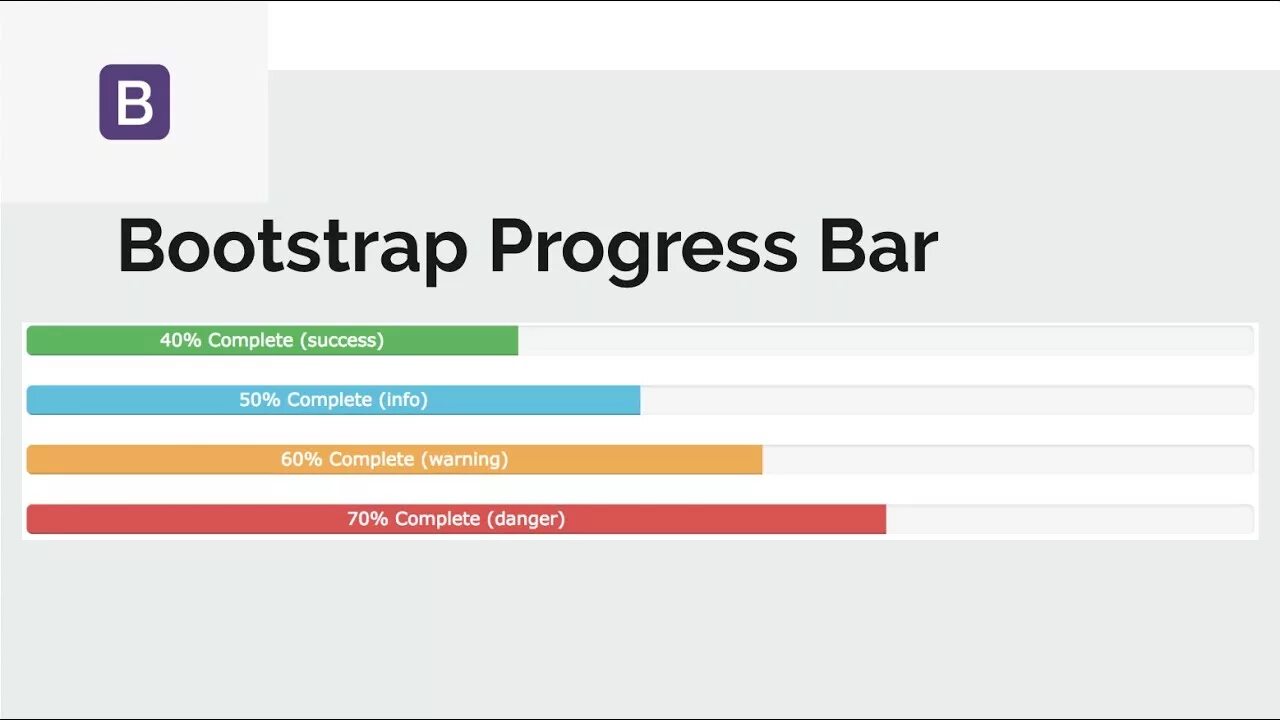 B

Bootstrap Progress Bar

40% Complete (success)

50% Complete (info)

60% Complete (warning)

70% Complete (danger)